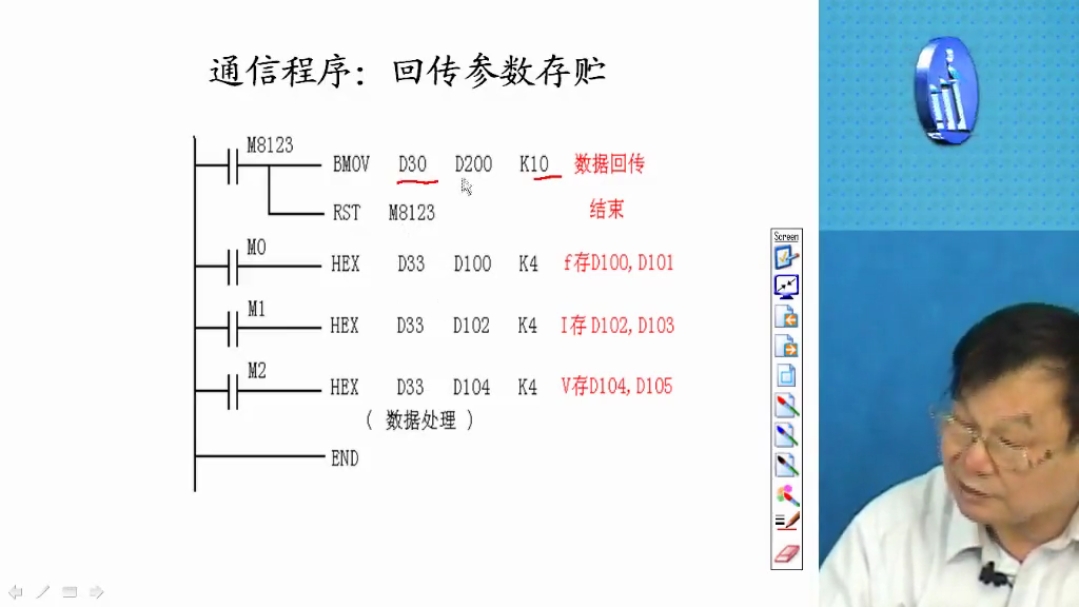 通信程序：回传参数存贮

M8123
BMOV D30 D200 K10 数据回传
RST M8123 结束
M0
HEX D33 D100 K4 f存D100, D101
M1
HEX D33 D102 K4 I存D102, D103
M2
HEX D33 D104 K4 V存D104, D105
（ 数据处理 ）
END

Screen